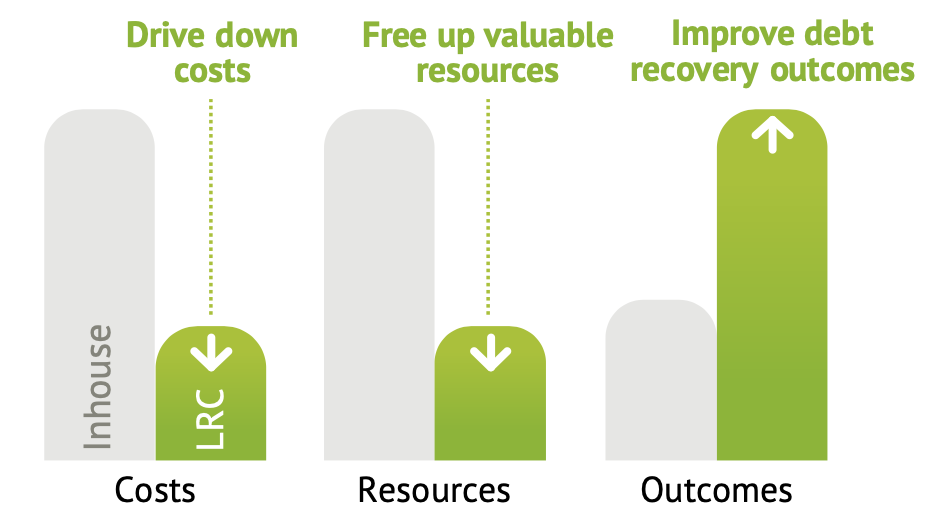 Drive down costs

Free up valuable resources

Improve debt recovery outcomes

Inhouse

LRC

Costs

Resources

Outcomes